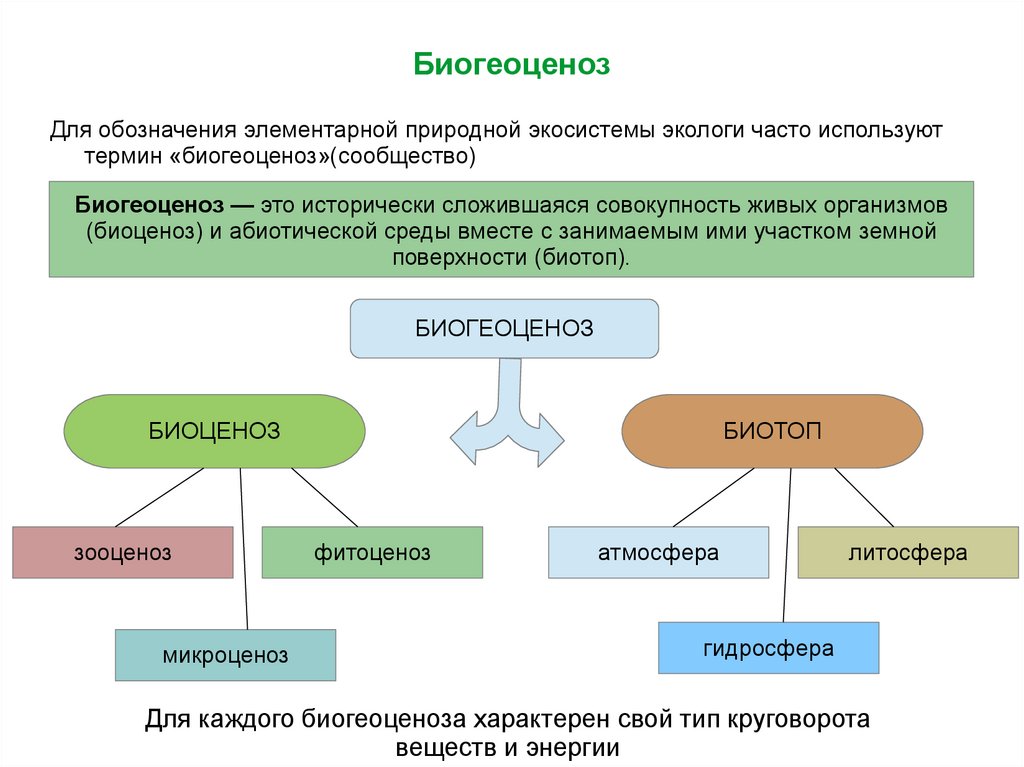 Биогеоценоз

Для обозначения элементарной природной экосистемы экологи часто используют термин «биогеоценоз»(сообщество)

Биогеоценоз — это исторически сложившаяся совокупность живых организмов (биоценоз) и абиотической среды вместе с занимаемым ими участком земной поверхности (биотоп).

БИОГЕОЦЕНОЗ

БИОЦЕНОЗ

БИОТОП

зооценоз

фитоценоз

микроценоз

атмосфера

литосфера

гидросфера

Для каждого биогеоценоза характерен свой тип круговорота веществ и энергии